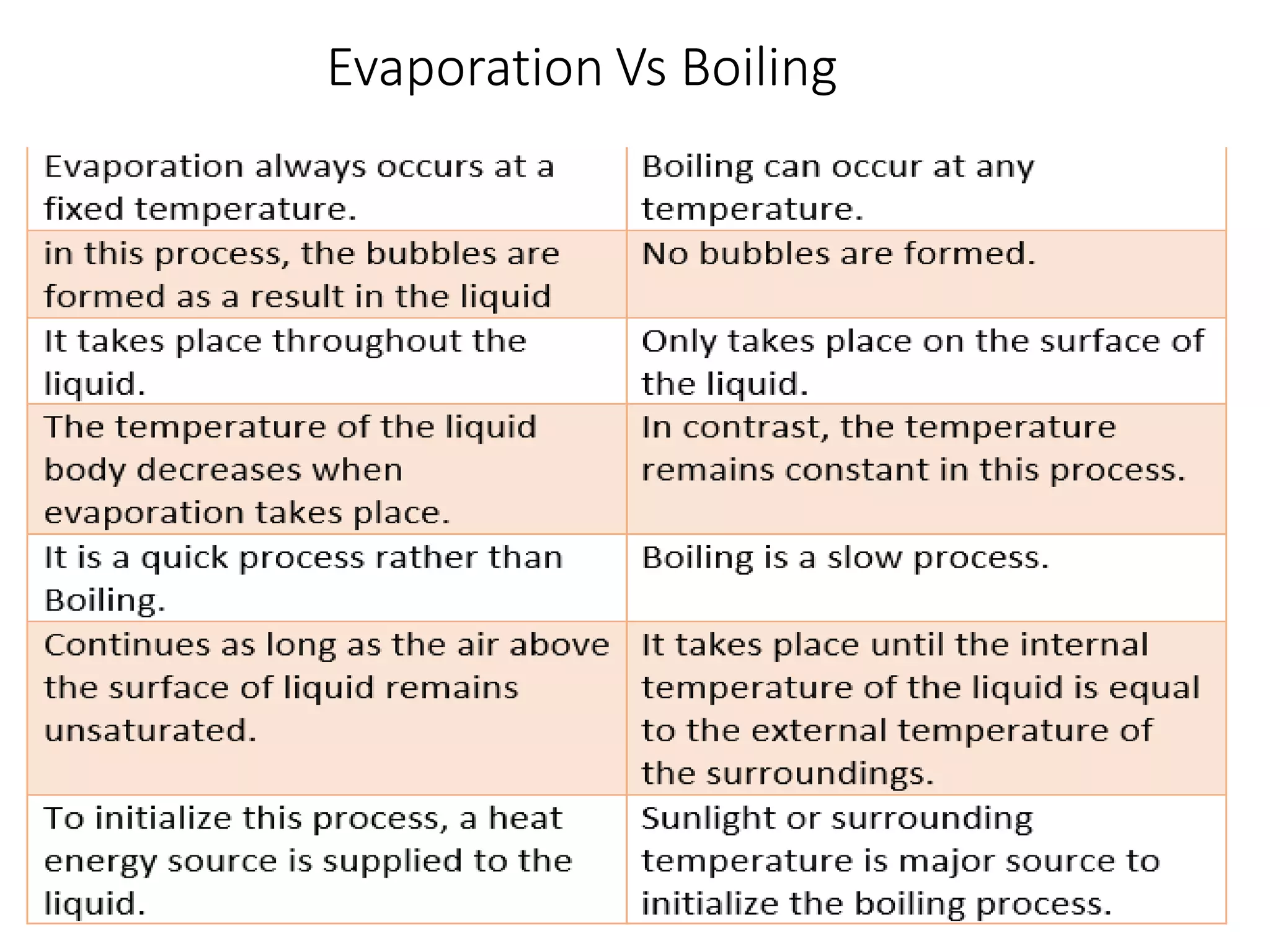 Evaporation Vs Boiling

| Evaporation always occurs at a fixed temperature. | Boiling can occur at any temperature. |
|---|---|
| in this process, the bubbles are formed as a result in the liquid | No bubbles are formed. |
| It takes place throughout the liquid. | Only takes place on the surface of the liquid. |
| The temperature of the liquid body decreases when evaporation takes place. | In contrast, the temperature remains constant in this process. |
| It is a quick process rather than Boiling. | Boiling is a slow process. |
| Continues as long as the air above the surface of liquid remains unsaturated. | It takes place until the internal temperature of the liquid is equal to the external temperature of the surroundings. |
| To initialize this process, a heat energy source is supplied to the liquid. | Sunlight or surrounding temperature is major source to initialize the boiling process. |